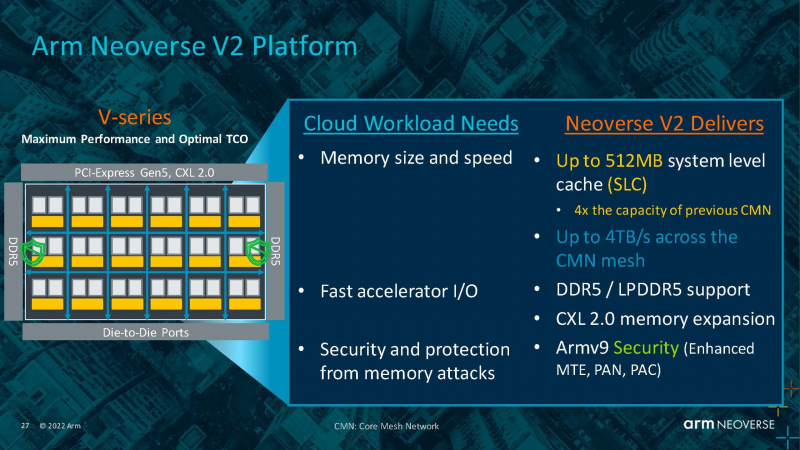 Arm Neoverse V2 Platform

V-series
Maximum Performance and Optimal TCO

PCI-Express Gen5, CXL 2.0

DDR5

DDR5

Die-to-Die Ports

Cloud Workload Needs

• Memory size and speed

• Fast accelerator I/O

• Security and protection from memory attacks

Neoverse V2 Delivers

• Up to 512MB system level cache (SLC)
  • 4x the capacity of previous CMN
• Up to 4TB/s across the CMN mesh
• DDR5 / LPDDR5 support
• CXL 2.0 memory expansion
• Armv9 Security (Enhanced MTE, PAN, PAC)

27 © 2022 Arm

CMN: Core Mesh Network

arm NEOVERSE